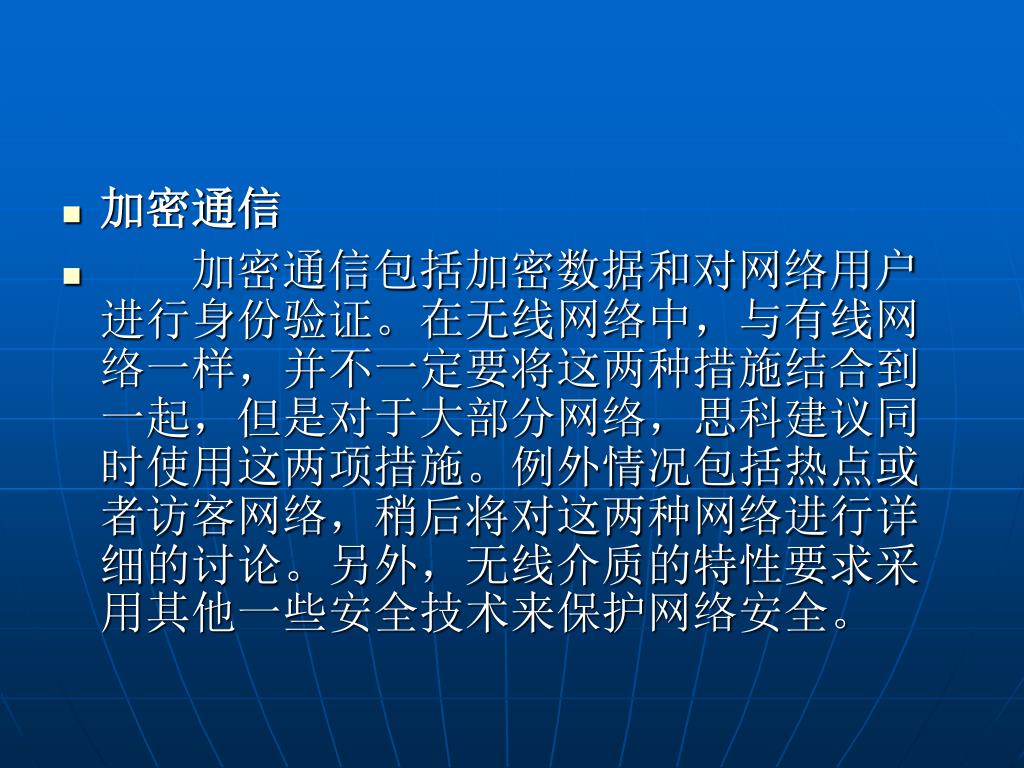 加密通信

加密通信包括加密数据和对网络用户进行身份验证。在无线网络中，与有线网络一样，并不一定要将这两种措施结合到一起，但是对于大部分网络，思科建议同时使用这两项措施。例外情况包括热点或者访客网络，稍后将对这两种网络进行详细的讨论。另外，无线介质的特性要求采用其他一些安全技术来保护网络安全。